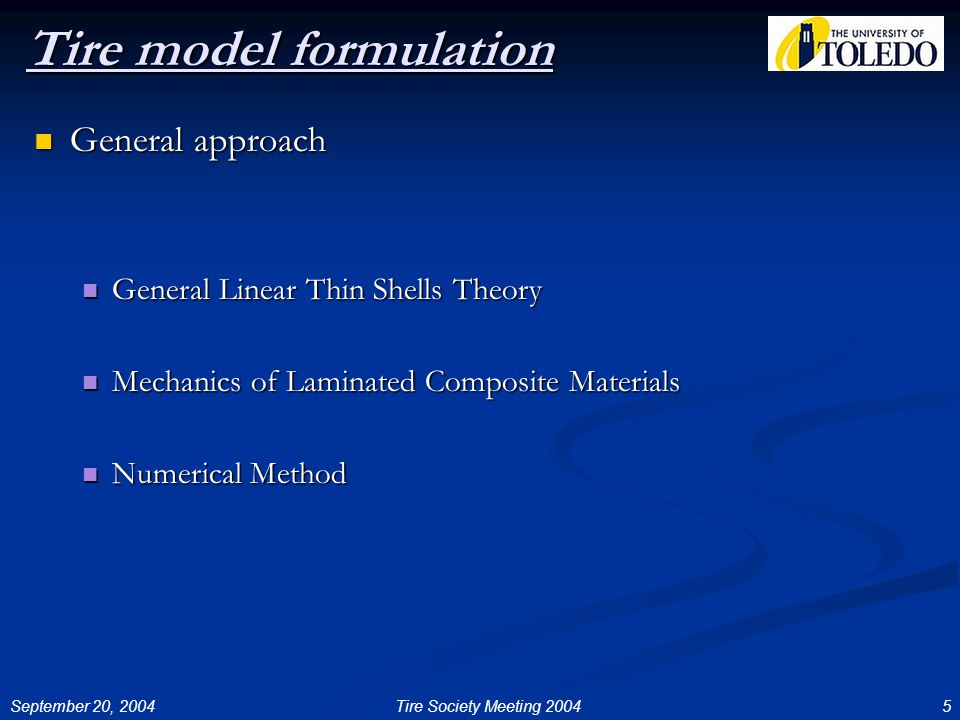 Tire model formulation

THE UNIVERSITY OF TOLEDO

General approach

General Linear Thin Shells Theory

Mechanics of Laminated Composite Materials

Numerical Method

September 20, 2004

Tire Society Meeting 2004

5